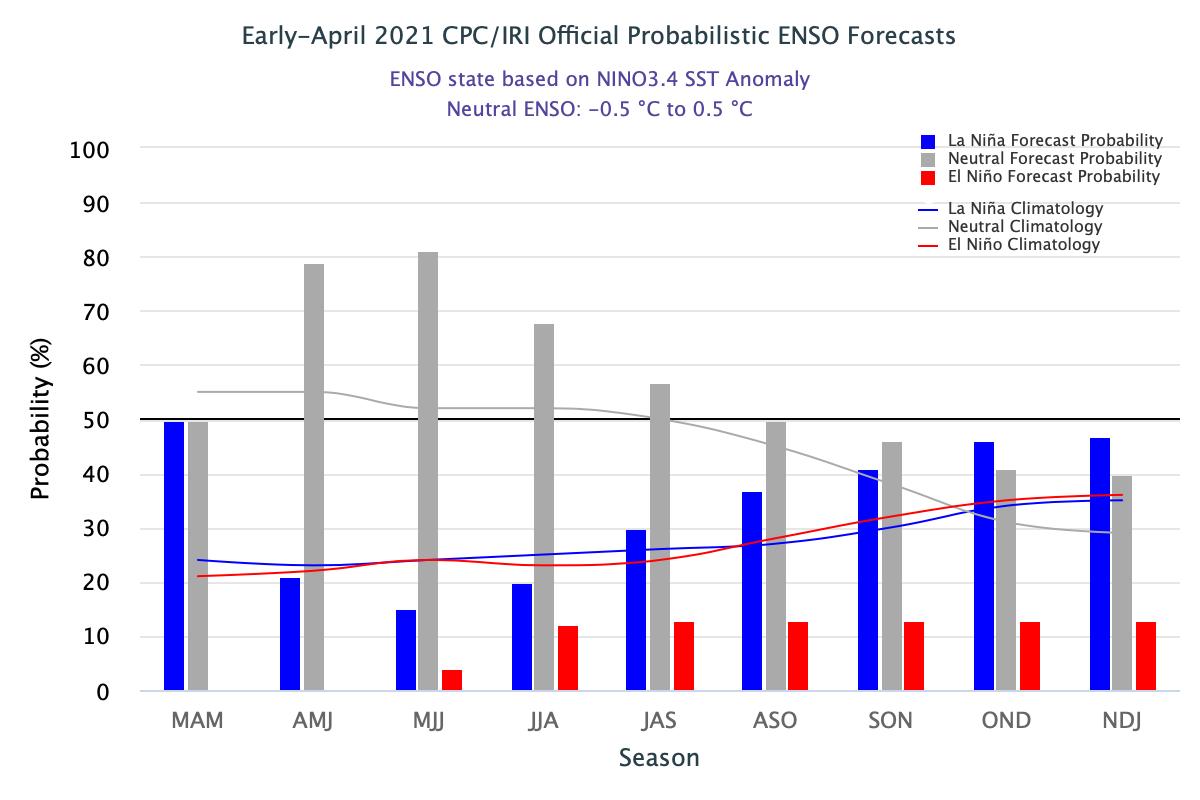 Early-April 2021 CPC/IRI Official Probabilistic ENSO Forecasts

ENSO state based on NINO3.4 SST Anomaly
Neutral ENSO: -0.5 °C to 0.5 °C

La Niña Forecast Probability
Neutral Forecast Probability
El Niño Forecast Probability
La Niña Climatology
Neutral Climatology
El Niño Climatology

Probability (%)

100
90
80
70
60
50
40
30
20
10
0

MAM AMJ MJJ JJA JAS ASO SON OND NDJ

Season